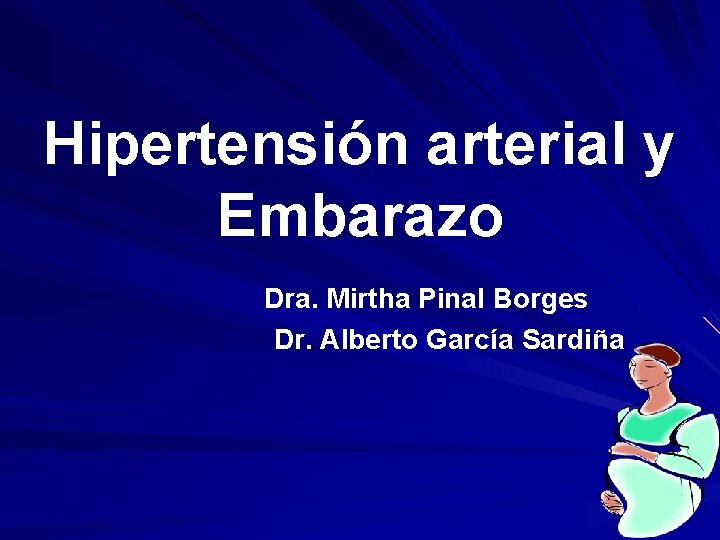 Hipertensión arterial y Embarazo

Dra. Mirtha Pinal Borges

Dr. Alberto García Sardiña